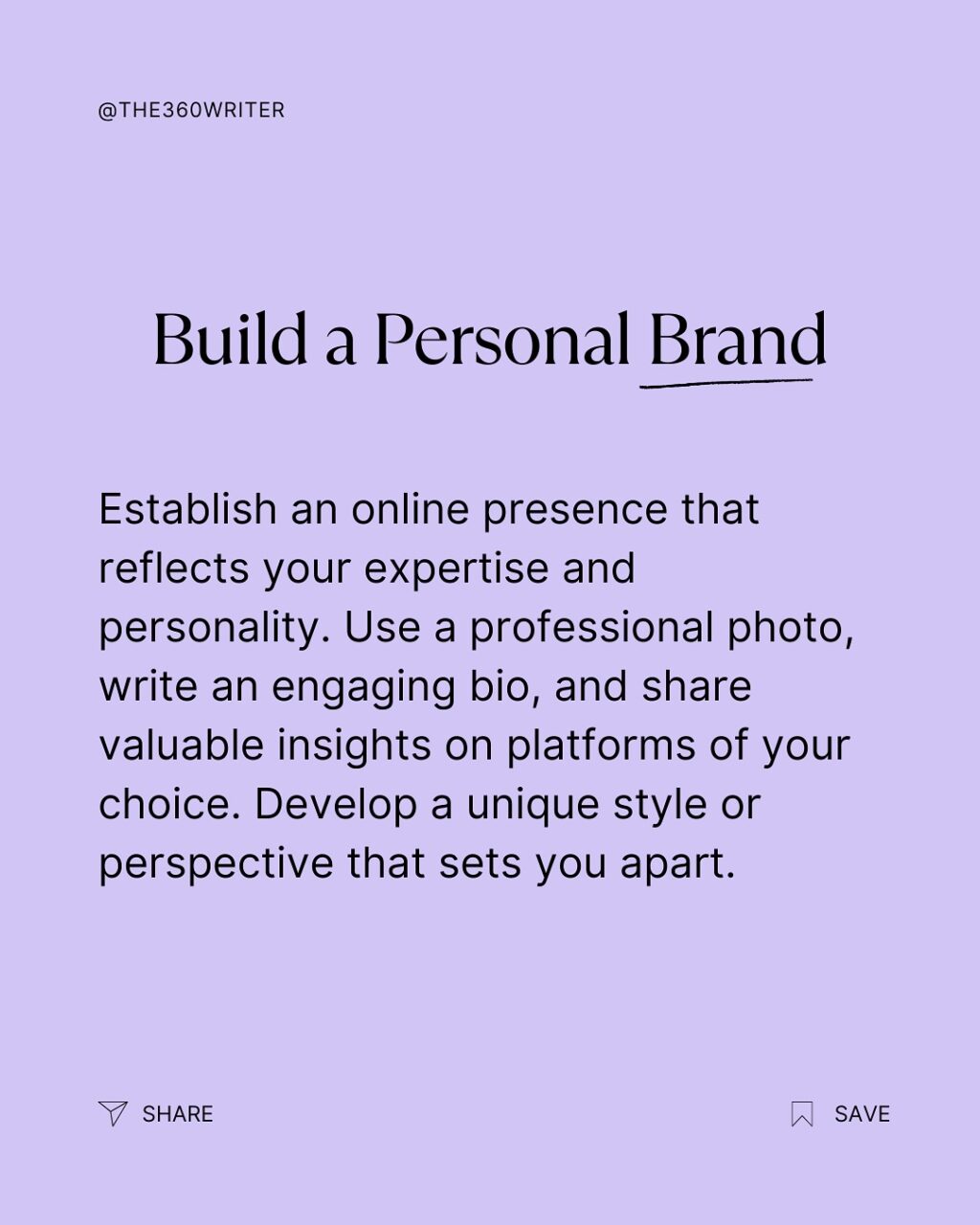 @THE360WRITER

Build a Personal Brand

Establish an online presence that reflects your expertise and personality. Use a professional photo, write an engaging bio, and share valuable insights on platforms of your choice. Develop a unique style or perspective that sets you apart.

SHARE

SAVE